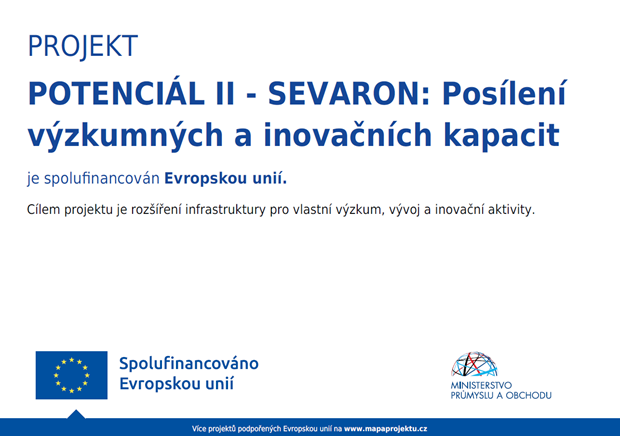 PROJEKT

POTENCIÁL II - SEVARON: Posílení výzkumných a inovačních kapacit

je spolufinancován Evropskou unií.

Cílem projektu je rozšíření infrastruktury pro vlastní výzkum, vývoj a inovační aktivity.

Spolufinancováno Evropskou unií

MINISTERSTVO PRŮMYSLU A OBCHODU

Více projektů podpořených Evropskou unií na www.mapaprojektu.cz